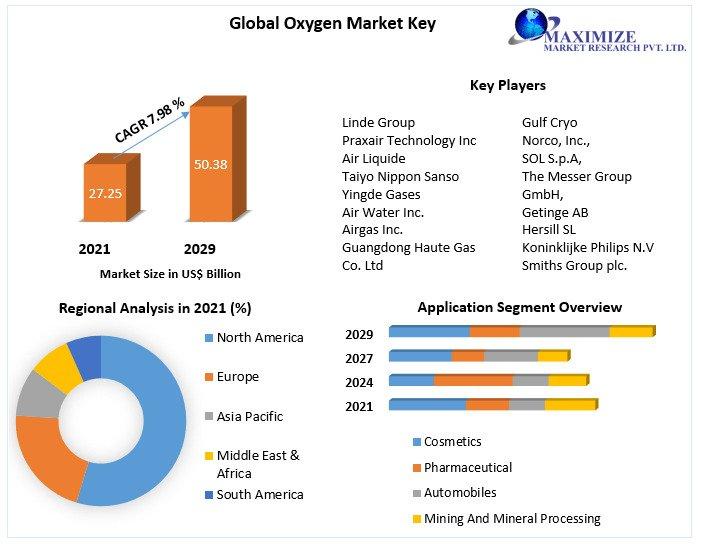 Global Oxygen Market Key

MAXIMIZE
MARKET RESEARCH PVT. LTD.

CAGR 7.98 %

27.25

50.38

2021

2029

Market Size in US$ Billion

Key Players

Linde Group
Praxair Technology Inc
Air Liquide
Taiyo Nippon Sanso
Yingde Gases
Air Water Inc.
Airgas Inc.
Guangdong Haute Gas Co. Ltd

Gulf Cryo
Norco, Inc.,
SOL S.p.A,
The Messer Group GmbH,
Getinge AB
Hersill SL
Koninklijke Philips N.V
Smiths Group plc.

Regional Analysis in 2021 (%)

North America
Europe
Asia Pacific
Middle East & Africa
South America

Application Segment Overview

2029
2027
2024
2021

Cosmetics
Pharmaceutical
Automobiles
Mining And Mineral Processing